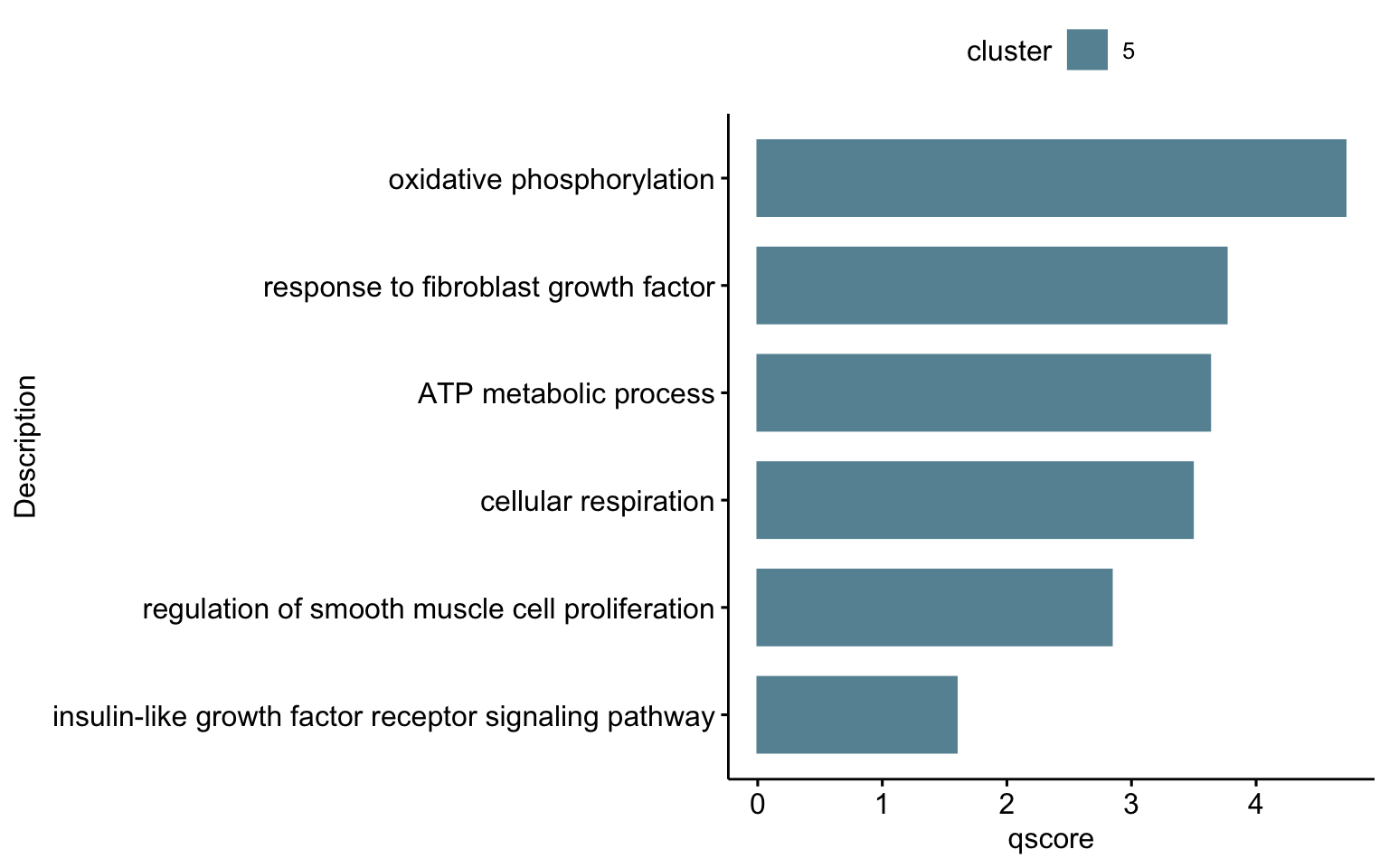 cluster 5

Description

oxidative phosphorylation
response to fibroblast growth factor
ATP metabolic process
cellular respiration
regulation of smooth muscle cell proliferation
insulin-like growth factor receptor signaling pathway

0 1 2 3 4
qscore